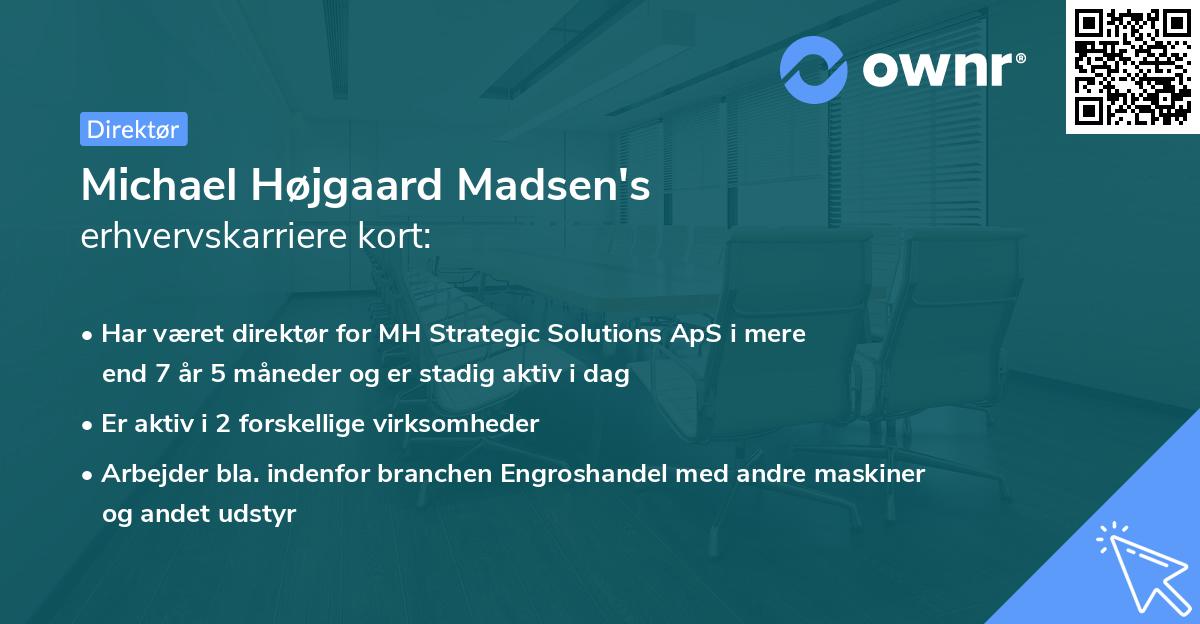 ownr®

Direktør

Michael Højgaard Madsen's
erhvervskarriere kort:

• Har været direktør for MH Strategic Solutions ApS i mere end 7 år 5 måneder og er stadig aktiv i dag

• Er aktiv i 2 forskellige virksomheder

• Arbejder bla. indenfor branchen Engroshandel med andre maskiner og andet udstyr